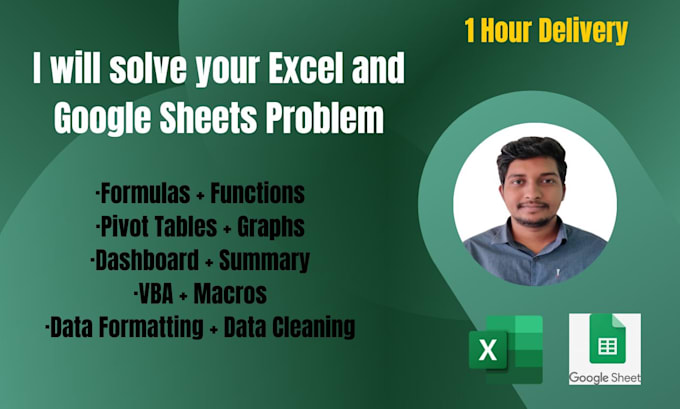 1 Hour Delivery

I will solve your Excel and Google Sheets Problem

·Formulas + Functions
·Pivot Tables + Graphs
·Dashboard + Summary
·VBA + Macros
·Data Formatting + Data Cleaning

X

Google Sheet